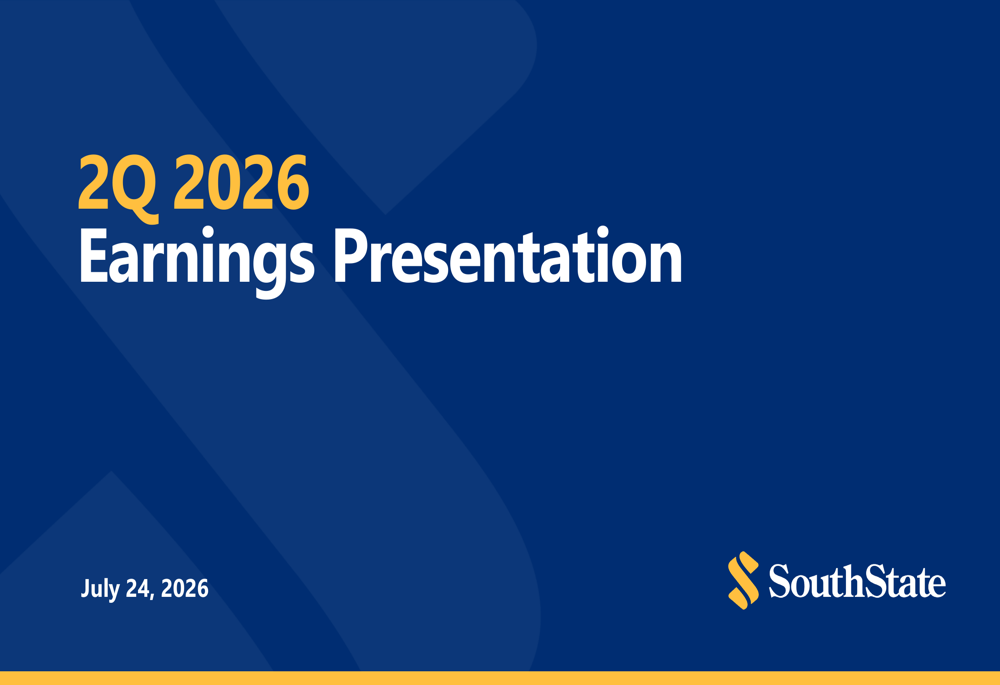 2Q 2026
Earnings Presentation

July 24, 2026

SouthState